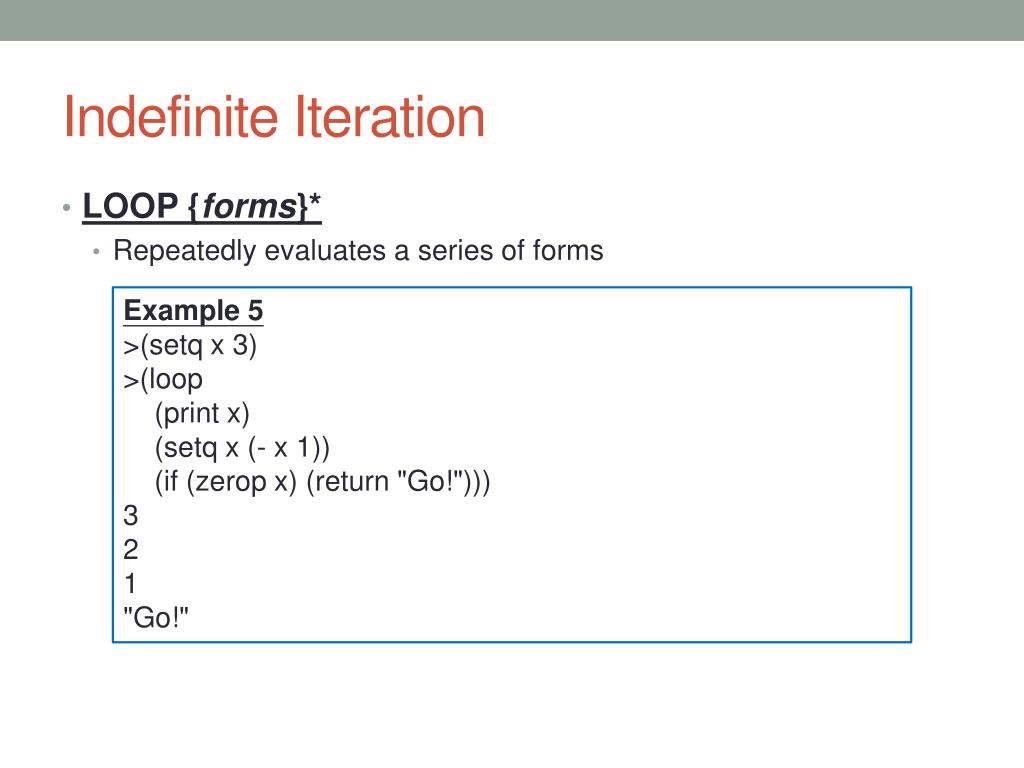 Indefinite Iteration

• LOOP {forms}*
  • Repeatedly evaluates a series of forms

Example 5
>(setq x 3)
>(loop
(print x)
(setq x (- x 1))
(if (zerop x) (return "Go!")))
3
2
1
"Go!"